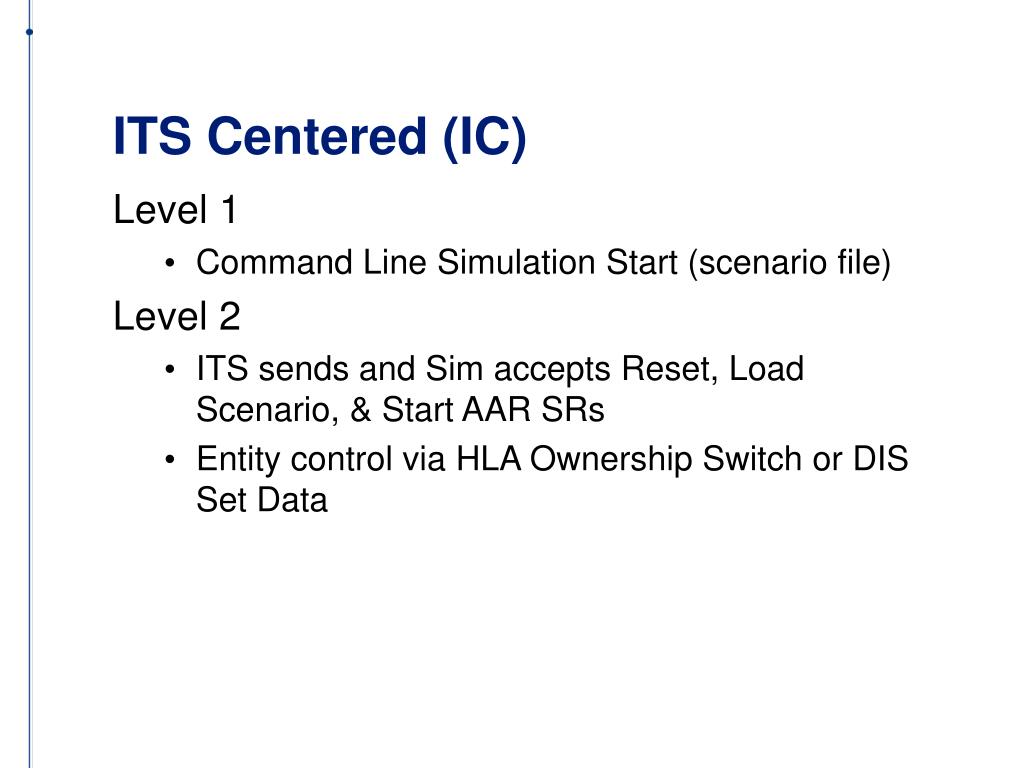 ITS Centered (IC)

Level 1

• Command Line Simulation Start (scenario file)

Level 2

• ITS sends and Sim accepts Reset, Load Scenario, & Start AAR SRs

• Entity control via HLA Ownership Switch or DIS Set Data